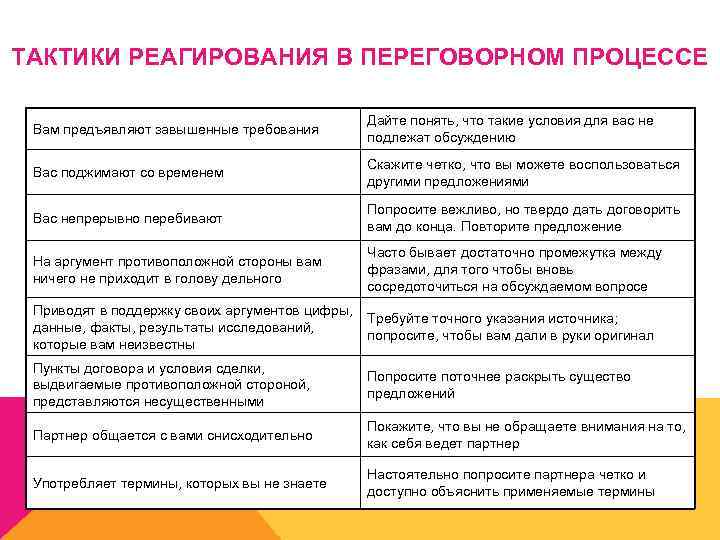 ТАКТИКИ РЕАГИРОВАНИЯ В ПЕРЕГОВОРНОМ ПРОЦЕССЕ

| | |
|---|---|
| Вам предъявляют завышенные требования | Дайте понять, что такие условия для вас не подлежат обсуждению |
| Вас поджимают со временем | Скажите четко, что вы можете воспользоваться другими предложениями |
| Вас непрерывно перебивают | Попросите вежливо, но твердо дать договорить вам до конца. Повторите предложение |
| На аргумент противоположной стороны вам ничего не приходит в голову дельного | Часто бывает достаточно промежутка между фразами, для того чтобы вновь сосредоточиться на обсуждаемом вопросе |
| Приводят в поддержку своих аргументов цифры, данные, факты, результаты исследований, которые вам неизвестны | Требуйте точного указания источника; попросите, чтобы вам дали в руки оригинал |
| Пункты договора и условия сделки, выдвигаемые противоположной стороной, представляются несущественными | Попросите поточнее раскрыть существо предложений |
| Партнер общается с вами снисходительно | Покажите, что вы не обращаете внимания на то, как себя ведет партнер |
| Употребляет термины, которых вы не знаете | Настоятельно попросите партнера четко и доступно объяснить применяемые термины |